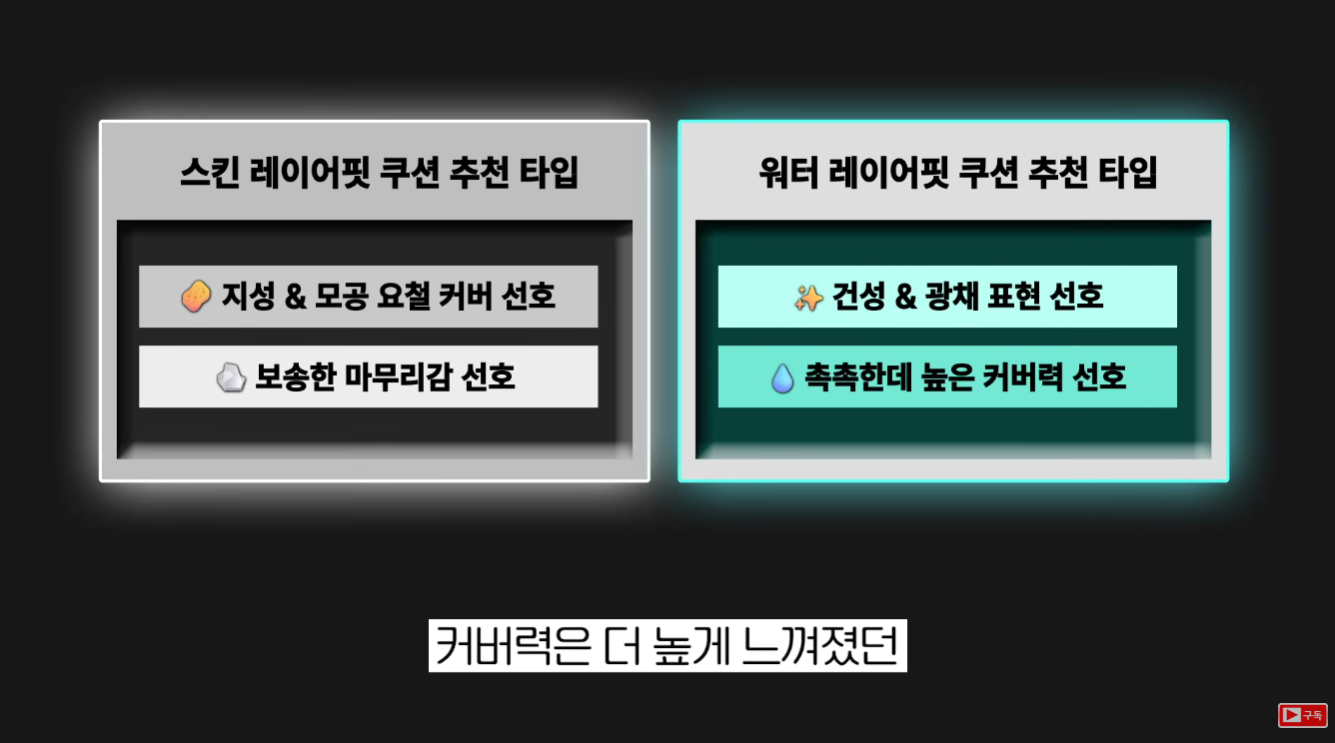 스킨 레이어핏 쿠션 추천 타입

지성 & 모공 요철 커버 선호

보송한 마무리감 선호

워터 레이어핏 쿠션 추천 타입

건성 & 광채 표현 선호

촉촉한데 높은 커버력 선호

커버력은 더 높게 느껴졌던

구독